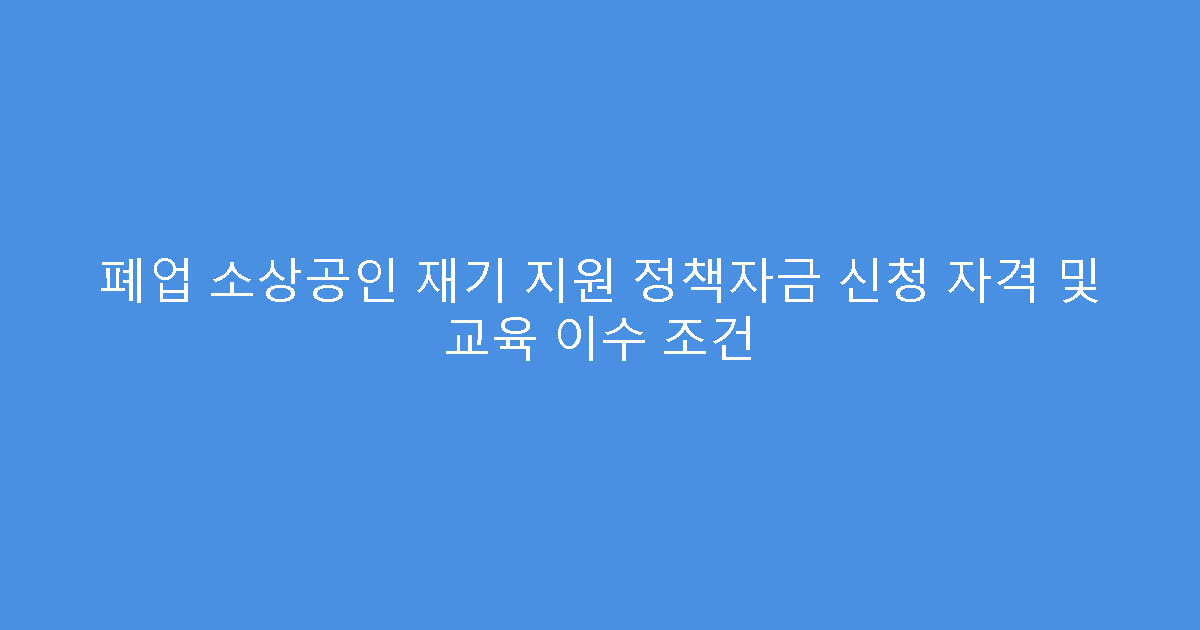 폐업 소상공인 재기 지원 정책자금 신청 자격 및 교육 이수 조건